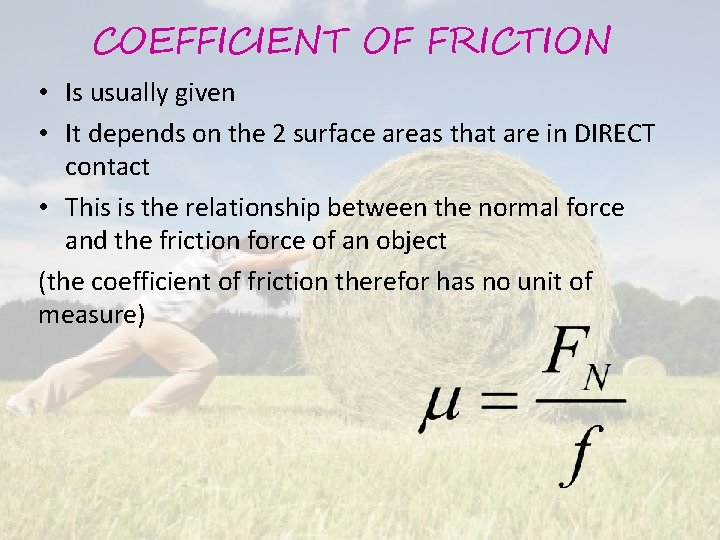 COEFFICIENT OF FRICTION

• Is usually given
• It depends on the 2 surface areas that are in DIRECT contact
• This is the relationship between the normal force and the friction force of an object

(the coefficient of friction therefor has no unit of measure)

$\mu = \frac{F_N}{f}$